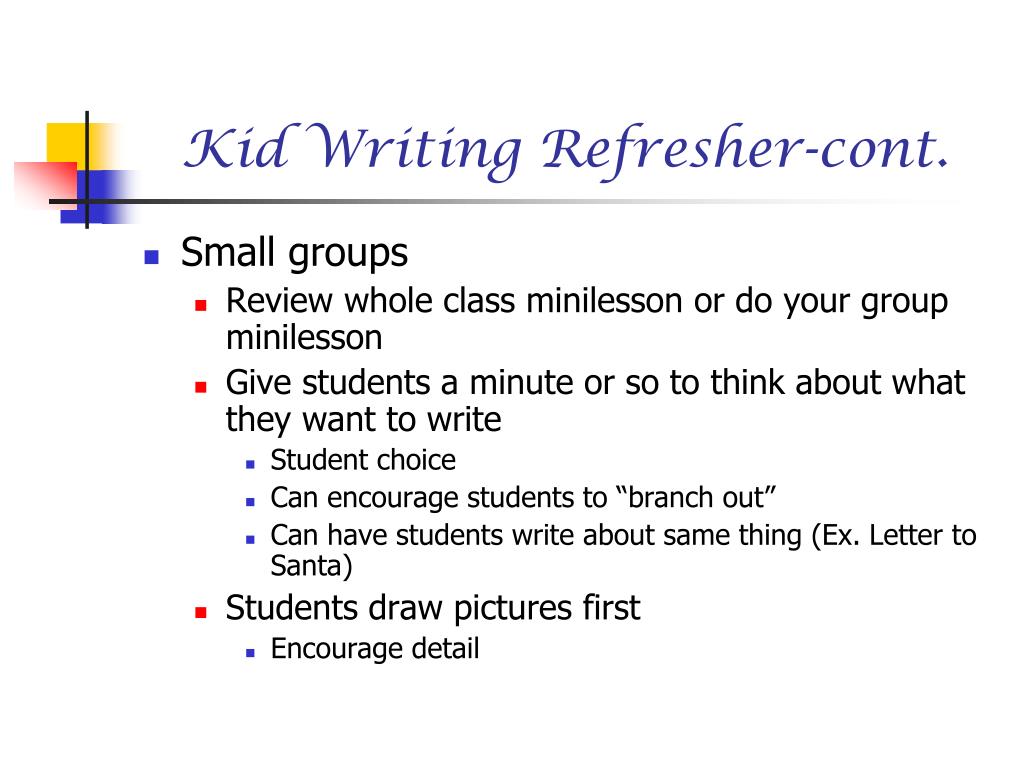 Kid Writing Refresher-cont.

- Small groups
  - Review whole class minilesson or do your group minilesson
  - Give students a minute or so to think about what they want to write
    - Student choice
    - Can encourage students to “branch out”
    - Can have students write about same thing (Ex. Letter to Santa)
  - Students draw pictures first
    - Encourage detail